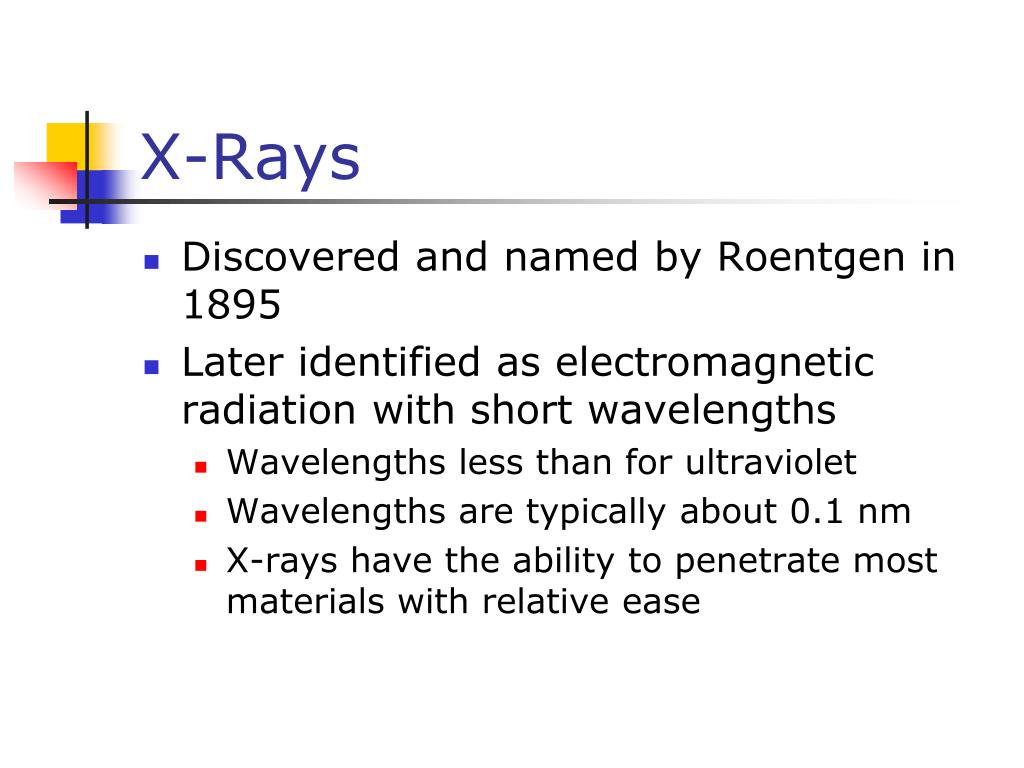 X-Rays

- Discovered and named by Roentgen in 1895
- Later identified as electromagnetic radiation with short wavelengths
  - Wavelengths less than for ultraviolet
  - Wavelengths are typically about 0.1 nm
  - X-rays have the ability to penetrate most materials with relative ease